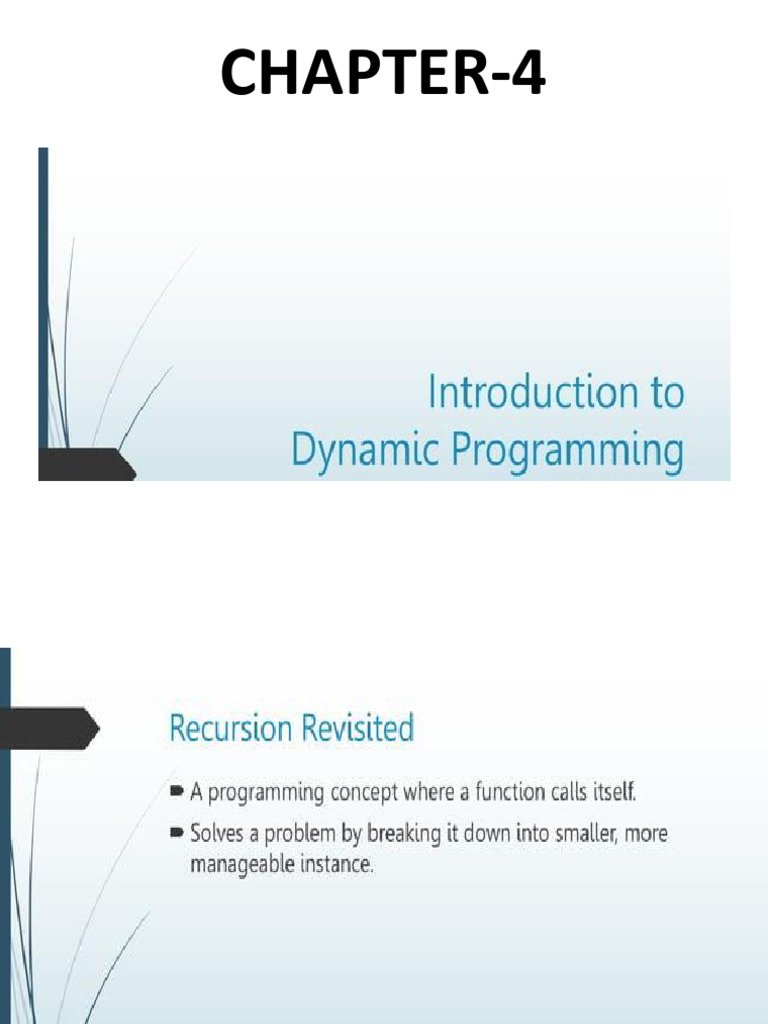 CHAPTER-4

Introduction to Dynamic Programming

Recursion Revisited

A programming concept where a function calls itself.

Solves a problem by breaking it down into smaller, more manageable instance.